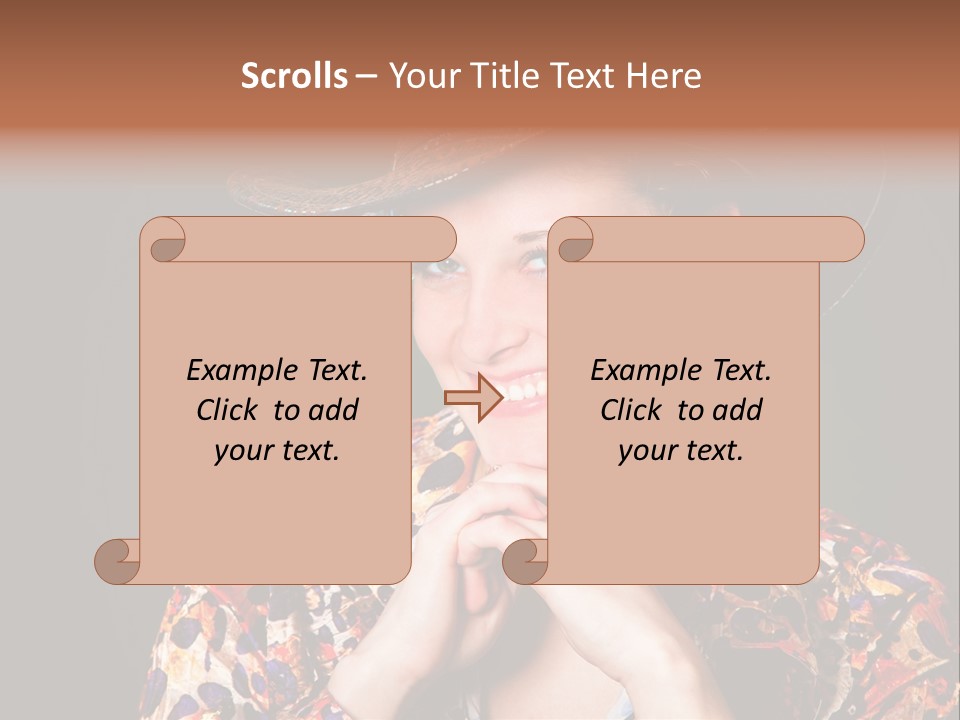 Scrolls – Your Title Text Here

Example Text. Click to add your text.

Example Text. Click to add your text.